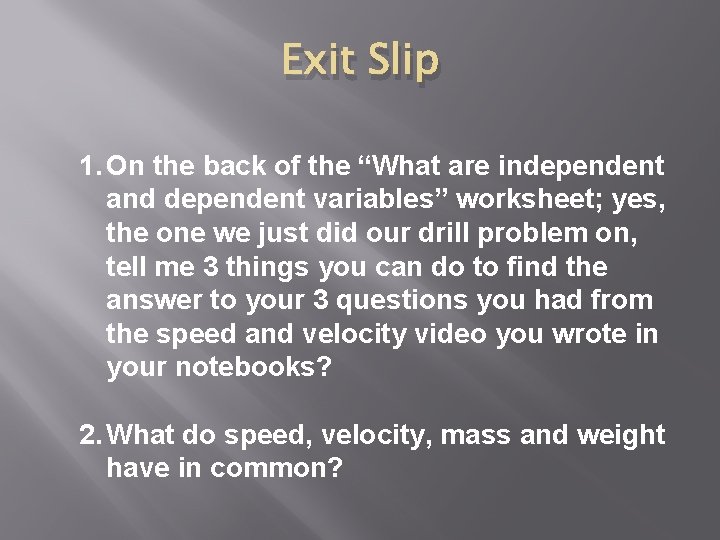 Exit Slip

1. On the back of the “What are independent and dependent variables” worksheet; yes, the one we just did our drill problem on, tell me 3 things you can do to find the answer to your 3 questions you had from the speed and velocity video you wrote in your notebooks?

2. What do speed, velocity, mass and weight have in common?